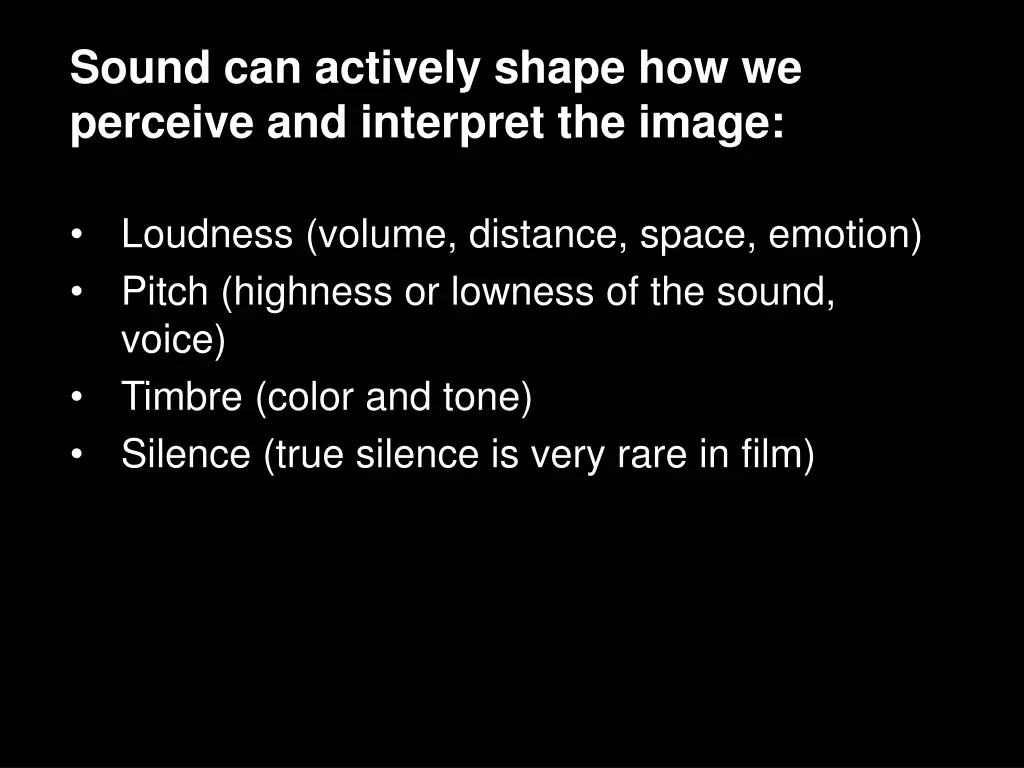 Sound can actively shape how we perceive and interpret the image:

• Loudness (volume, distance, space, emotion)
• Pitch (highness or lowness of the sound, voice)
• Timbre (color and tone)
• Silence (true silence is very rare in film)